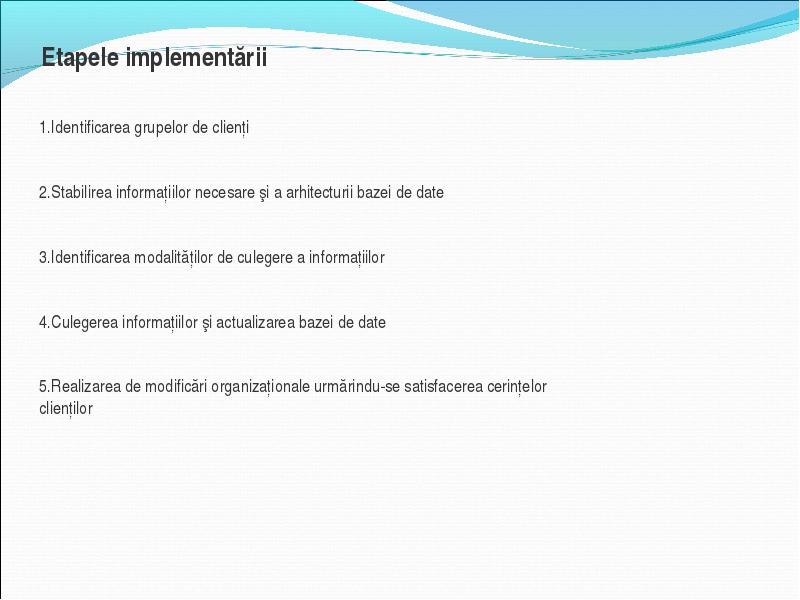 Etapele implementării

1.Identificarea grupelor de clienți

2.Stabilirea informațiilor necesare şi a arhitecturii bazei de date

3.Identificarea modalităților de culegere a informațiilor

4.Culegerea informațiilor şi actualizarea bazei de date

5.Realizarea de modificări organizaționale urmărindu-se satisfacerea cerințelor clienților